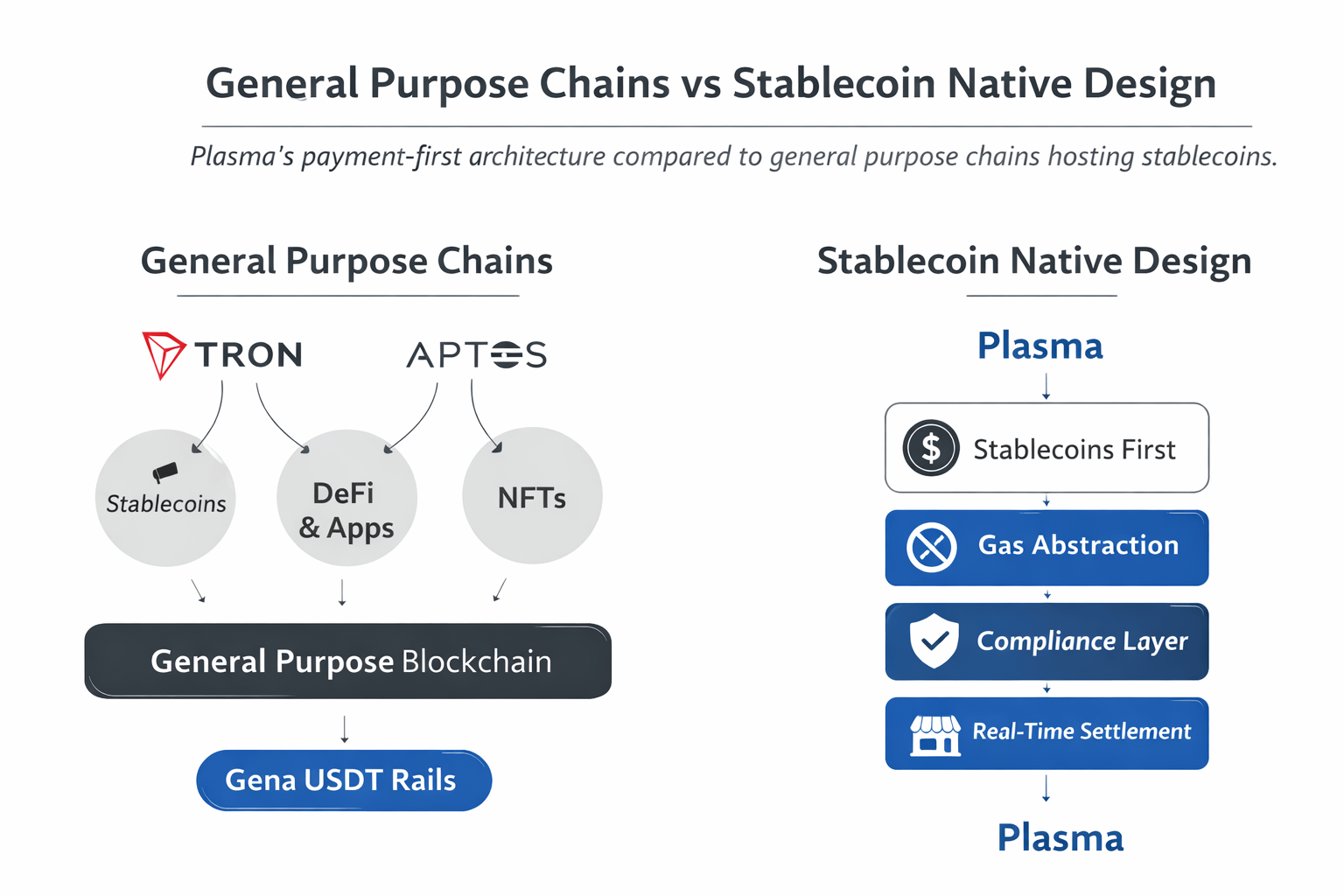 General Purpose Chains vs Stablecoin Native Design

Plasma's payment-first architecture compared to general purpose chains hosting stablecoins.

General Purpose Chains

TRON

APTOS

Stablecoins

DeFi & Apps

NFTs

General Purpose Blockchain

Gena USDT Rails

Stablecoin Native Design

Plasma

$

Stablecoins First

Gas Abstraction

Compliance Layer

Real-Time Settlement

Plasma